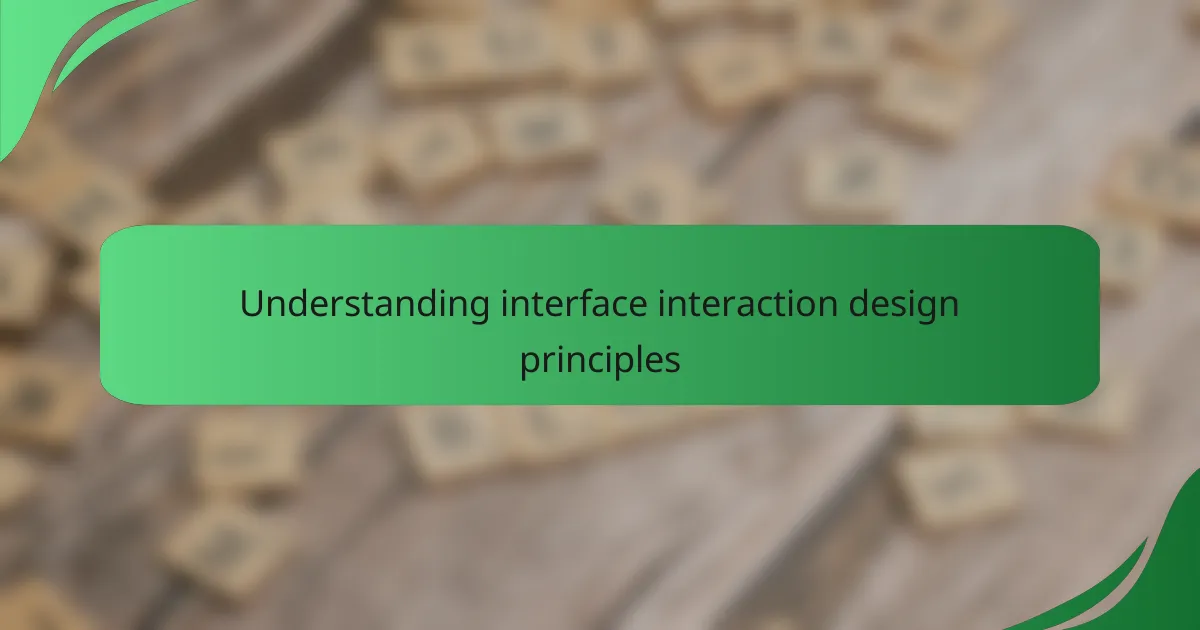 Understanding interface interaction design principles